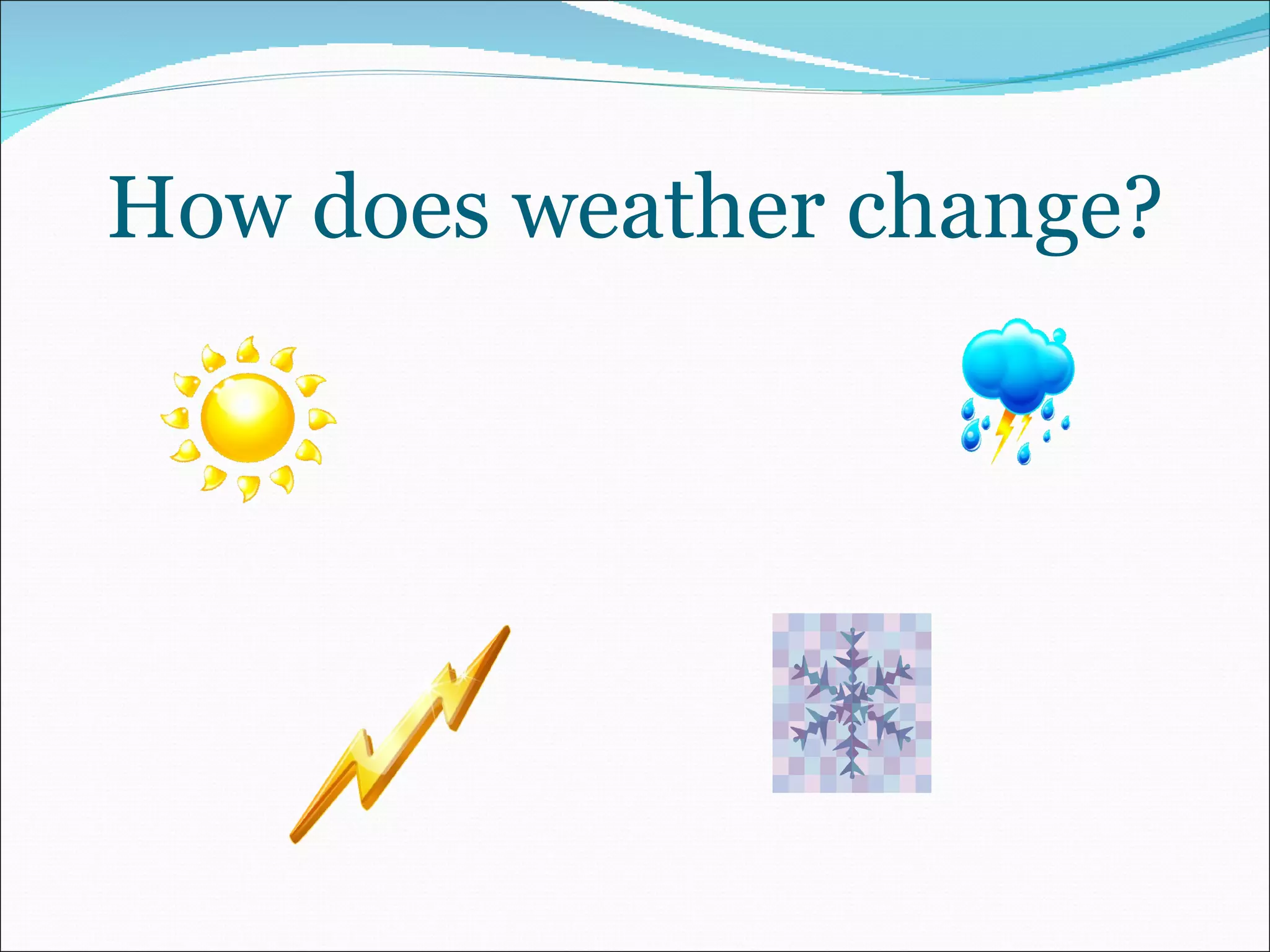 How does weather change?